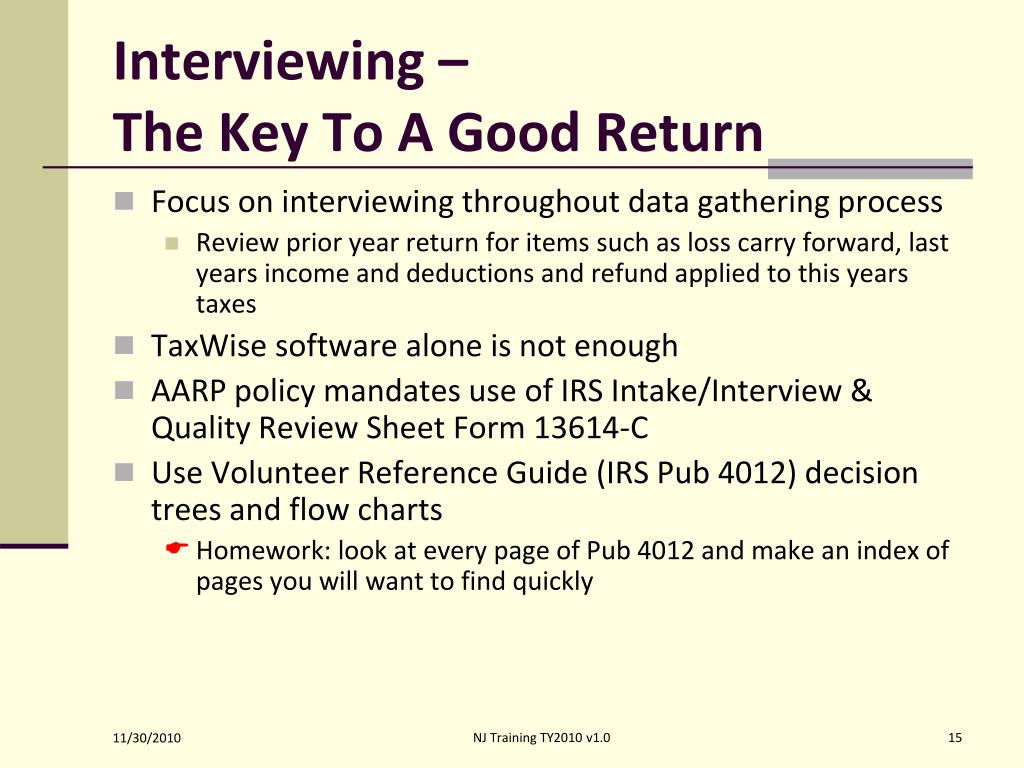 Interviewing –
The Key To A Good Return

Focus on interviewing throughout data gathering process

Review prior year return for items such as loss carry forward, last years income and deductions and refund applied to this years taxes

TaxWise software alone is not enough

AARP policy mandates use of IRS Intake/Interview & Quality Review Sheet Form 13614-C

Use Volunteer Reference Guide (IRS Pub 4012) decision trees and flow charts

Homework: look at every page of Pub 4012 and make an index of pages you will want to find quickly

11/30/2010

NJ Training TY2010 v1.0

15